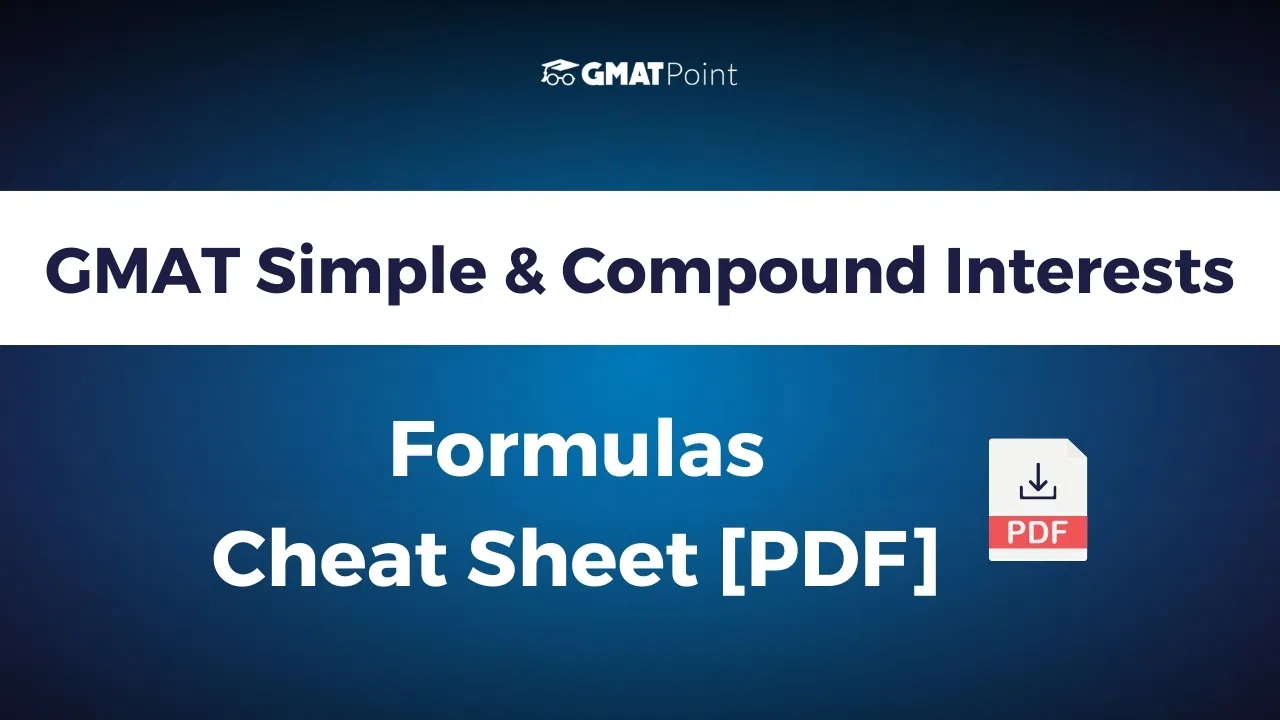 GMATPoint

GMAT Simple & Compound Interests

Formulas
Cheat Sheet [PDF]

PDF